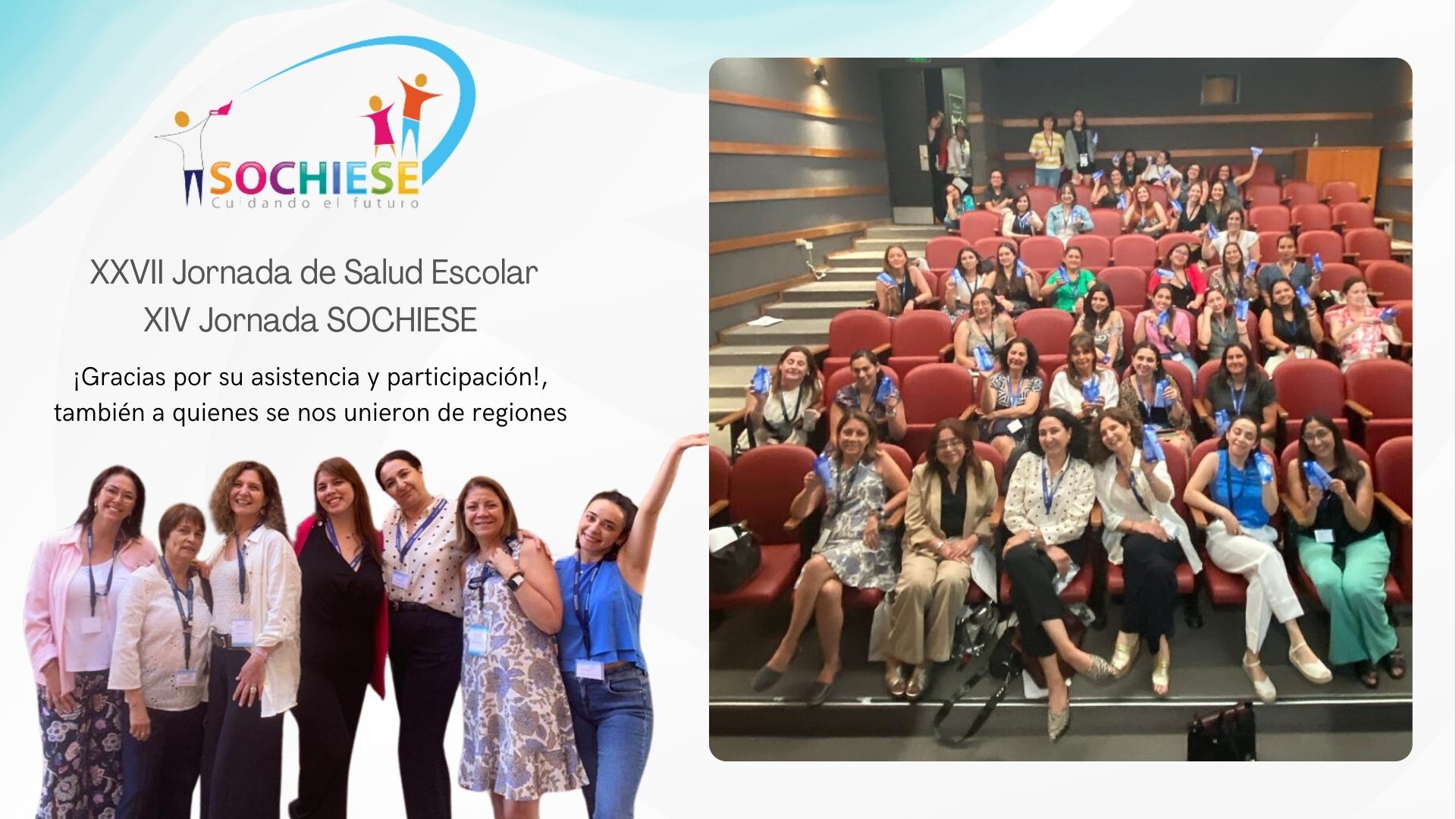 SOCHIESE
Cuidando el futuro

XXVII Jornada de Salud Escolar
XIV Jornada SOCHIESE

¡Gracias por su asistencia y participación!, también a quienes se nos unieron de regiones